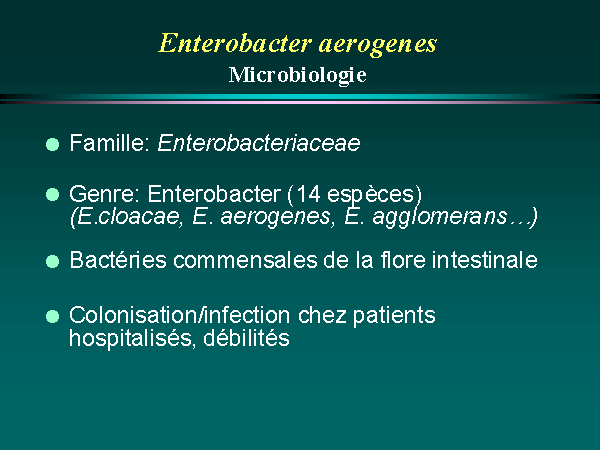 Enterobacter aerogenes
Microbiologie

Famille: Enterobacteriaceae

Genre: Enterobacter (14 espèces) (E.cloacae, E. aerogenes, E. agglomerans…)

Bactéries commensales de la flore intestinale

Colonisation/infection chez patients hospitalisés, débilités